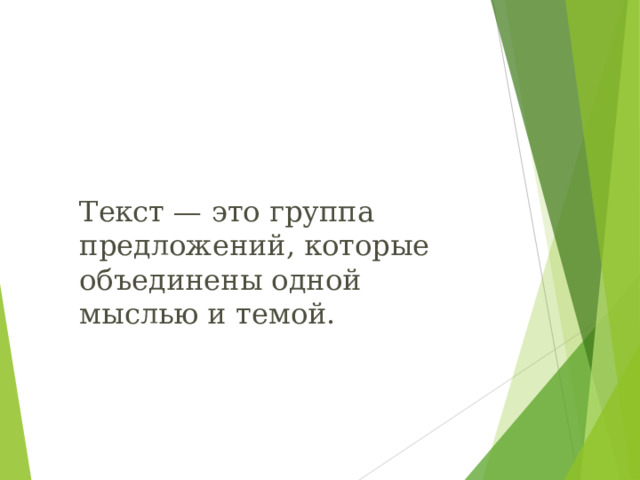 Текст — это группа предложений, которые объединены одной мыслью и темой.